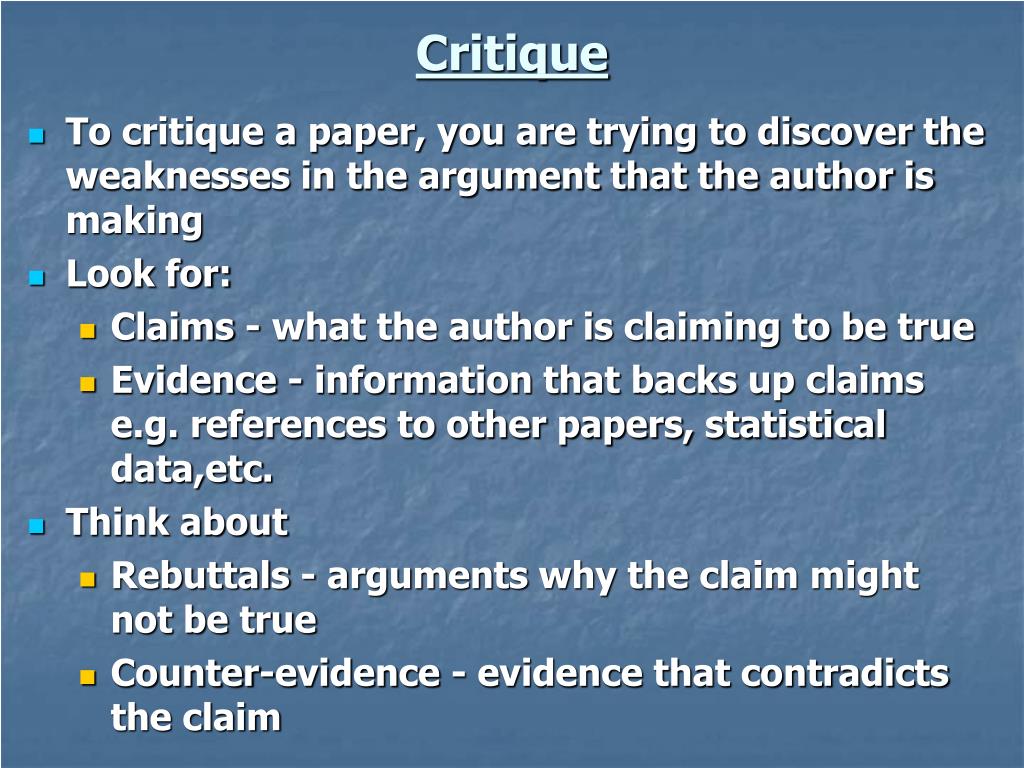 Critique

- To critique a paper, you are trying to discover the weaknesses in the argument that the author is making
- Look for:
  - Claims - what the author is claiming to be true
  - Evidence - information that backs up claims e.g. references to other papers, statistical data,etc.
- Think about
  - Rebuttals - arguments why the claim might not be true
  - Counter-evidence - evidence that contradicts the claim